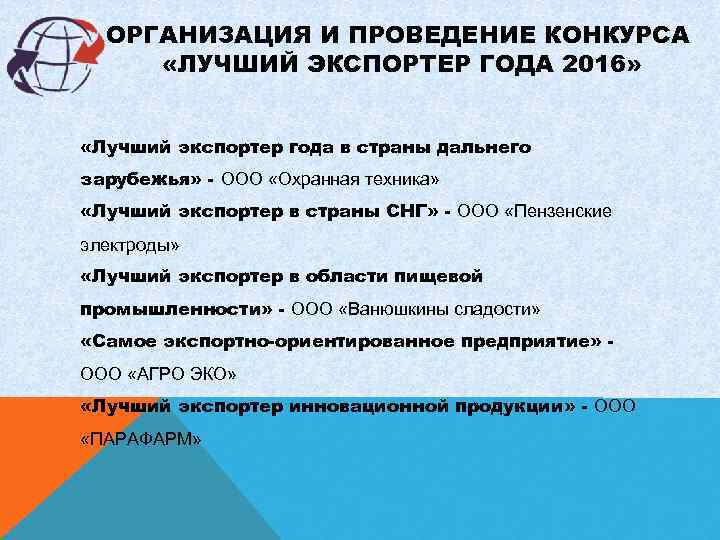 ОРГАНИЗАЦИЯ И ПРОВЕДЕНИЕ КОНКУРСА «ЛУЧШИЙ ЭКСПОРТЕР ГОДА 2016»

«Лучший экспортер года в страны дальнего зарубежья» - ООО «Охранная техника»

«Лучший экспортер в страны СНГ» - ООО «Пензенские электроды»

«Лучший экспортер в области пищевой промышленности» - ООО «Ванюшкины сладости»

«Самое экспортно-ориентированное предприятие» - ООО «АГРО ЭКО»

«Лучший экспортер инновационной продукции» - ООО «ПАРАФАРМ»